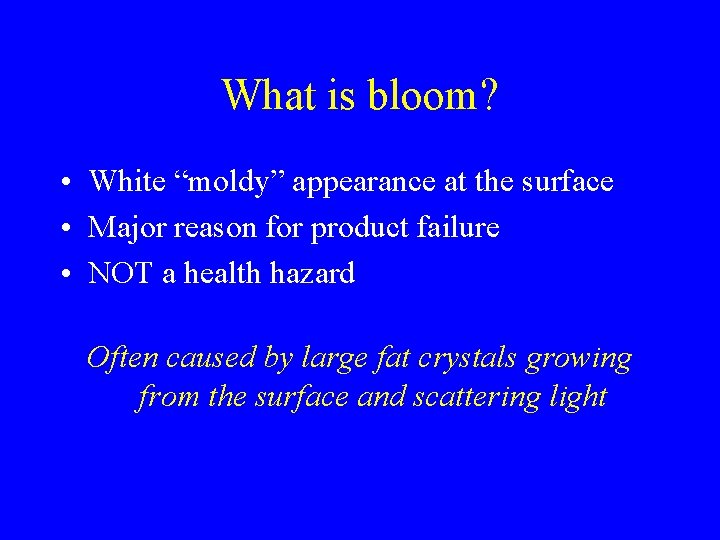 What is bloom?

• White “moldy” appearance at the surface
• Major reason for product failure
• NOT a health hazard

Often caused by large fat crystals growing from the surface and scattering light